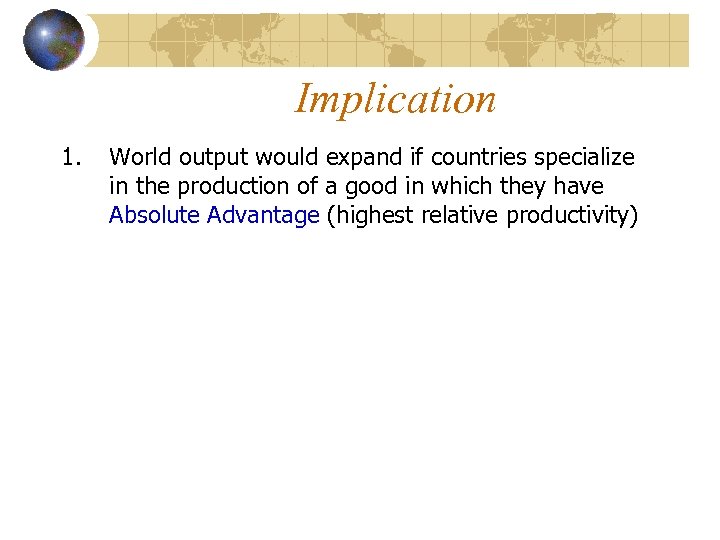 Implication

1. World output would expand if countries specialize in the production of a good in which they have Absolute Advantage (highest relative productivity)